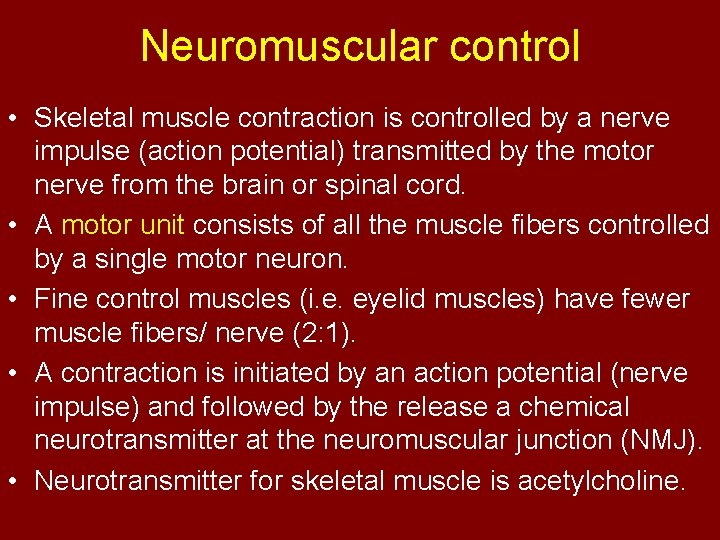 Neuromuscular control

• Skeletal muscle contraction is controlled by a nerve impulse (action potential) transmitted by the motor nerve from the brain or spinal cord.
• A motor unit consists of all the muscle fibers controlled by a single motor neuron.
• Fine control muscles (i.e. eyelid muscles) have fewer muscle fibers/ nerve (2:1).
• A contraction is initiated by an action potential (nerve impulse) and followed by the release a chemical neurotransmitter at the neuromuscular junction (NMJ).
• Neurotransmitter for skeletal muscle is acetylcholine.